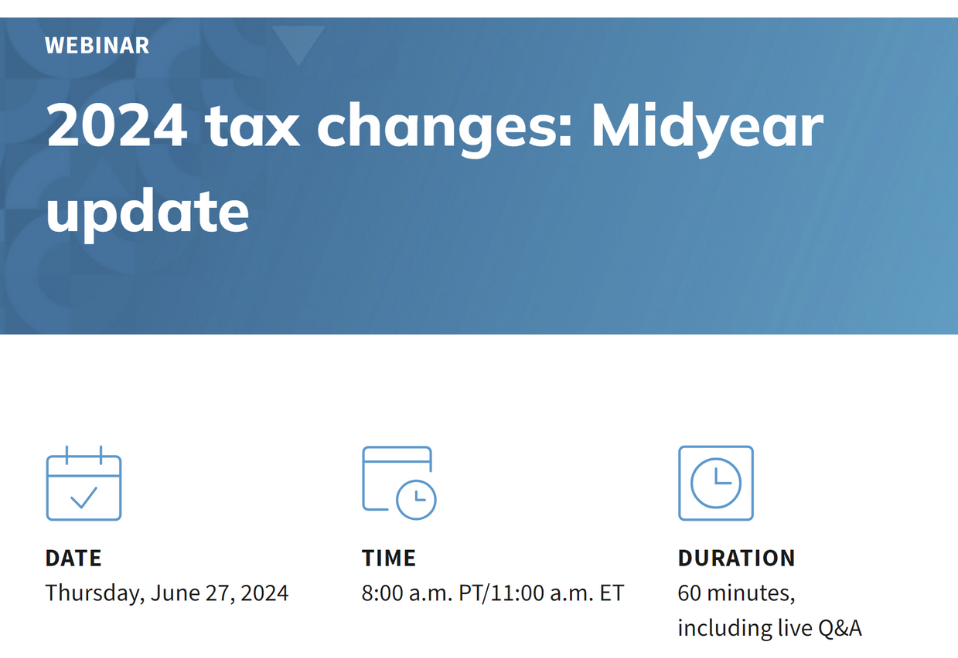 WEBINAR

2024 tax changes: Midyear update

DATE
Thursday, June 27, 2024

TIME
8:00 a.m. PT/11:00 a.m. ET

DURATION
60 minutes, including live Q&A